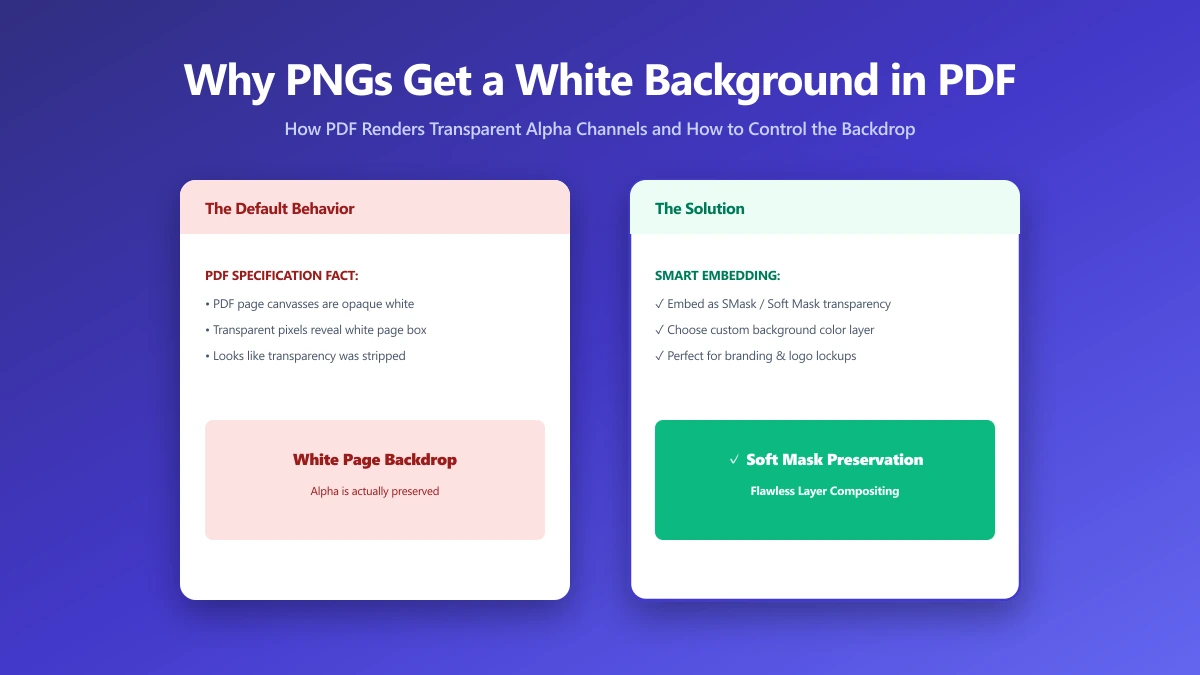 Why PNGs Get a White Background in PDF

How PDF Renders Transparent Alpha Channels and How to Control the Backdrop

The Default Behavior

PDF SPECIFICATION FACT:

• PDF page canvasses are opaque white
• Transparent pixels reveal white page box
• Looks like transparency was stripped

White Page Backdrop

Alpha is actually preserved

The Solution

SMART EMBEDDING:

✓ Embed as SMask / Soft Mask transparency
✓ Choose custom background color layer
✓ Perfect for branding & logo lockups

✓ Soft Mask Preservation

Flawless Layer Compositing